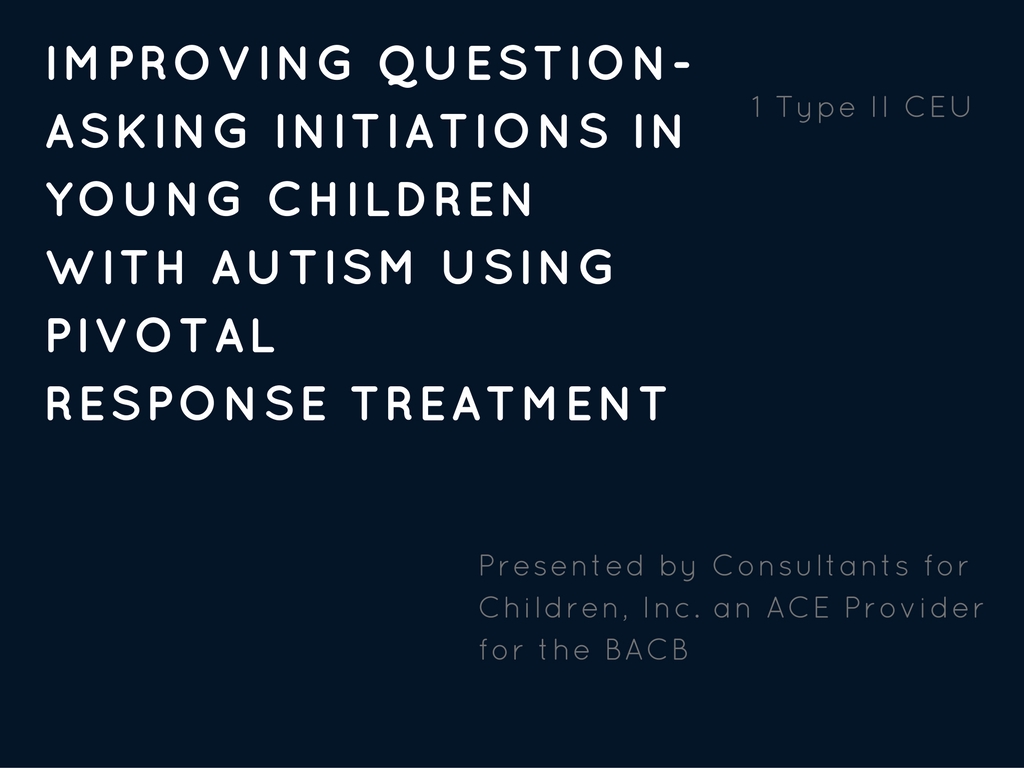 IMPROVING QUESTION-ASKING INITIATIONS IN YOUNG CHILDREN WITH AUTISM USING PIVOTAL RESPONSE TREATMENT

1 Type II CEU

Presented by Consultants for Children, Inc. an ACE Provider for the BACB